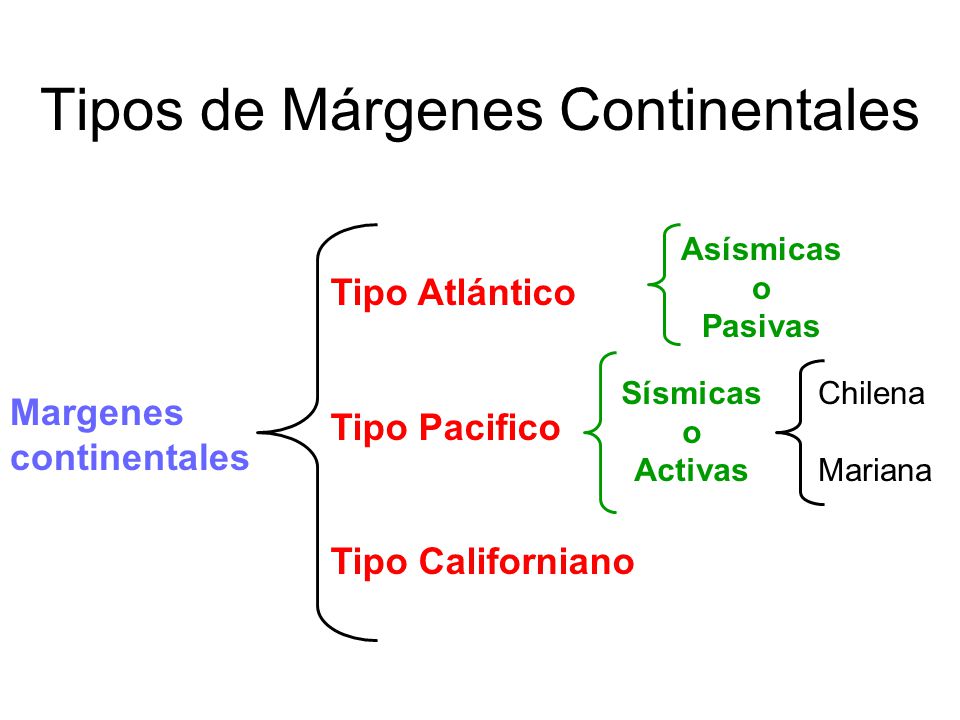 Tipos de Márgenes Continentales

Margenes continentales

Tipo Atlántico

Asísmicas
o
Pasivas

Tipo Pacifico

Sísmicas
o
Activas

Chilena

Mariana

Tipo Californiano